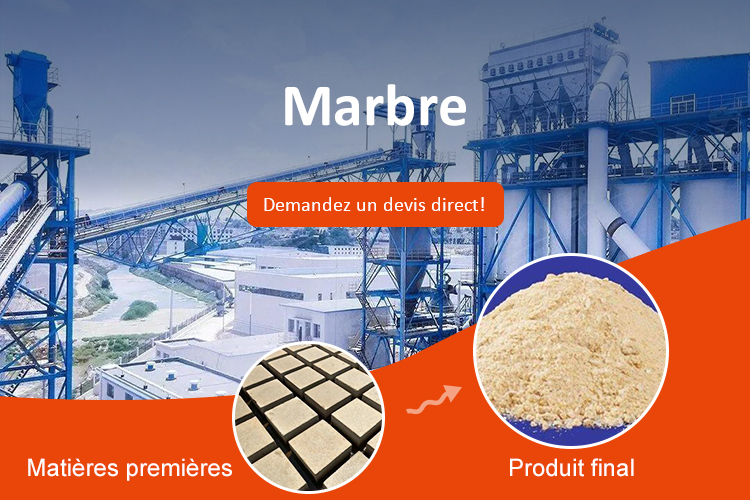 Marbre

Demandez un devis direct!

Matières premières

Produit final